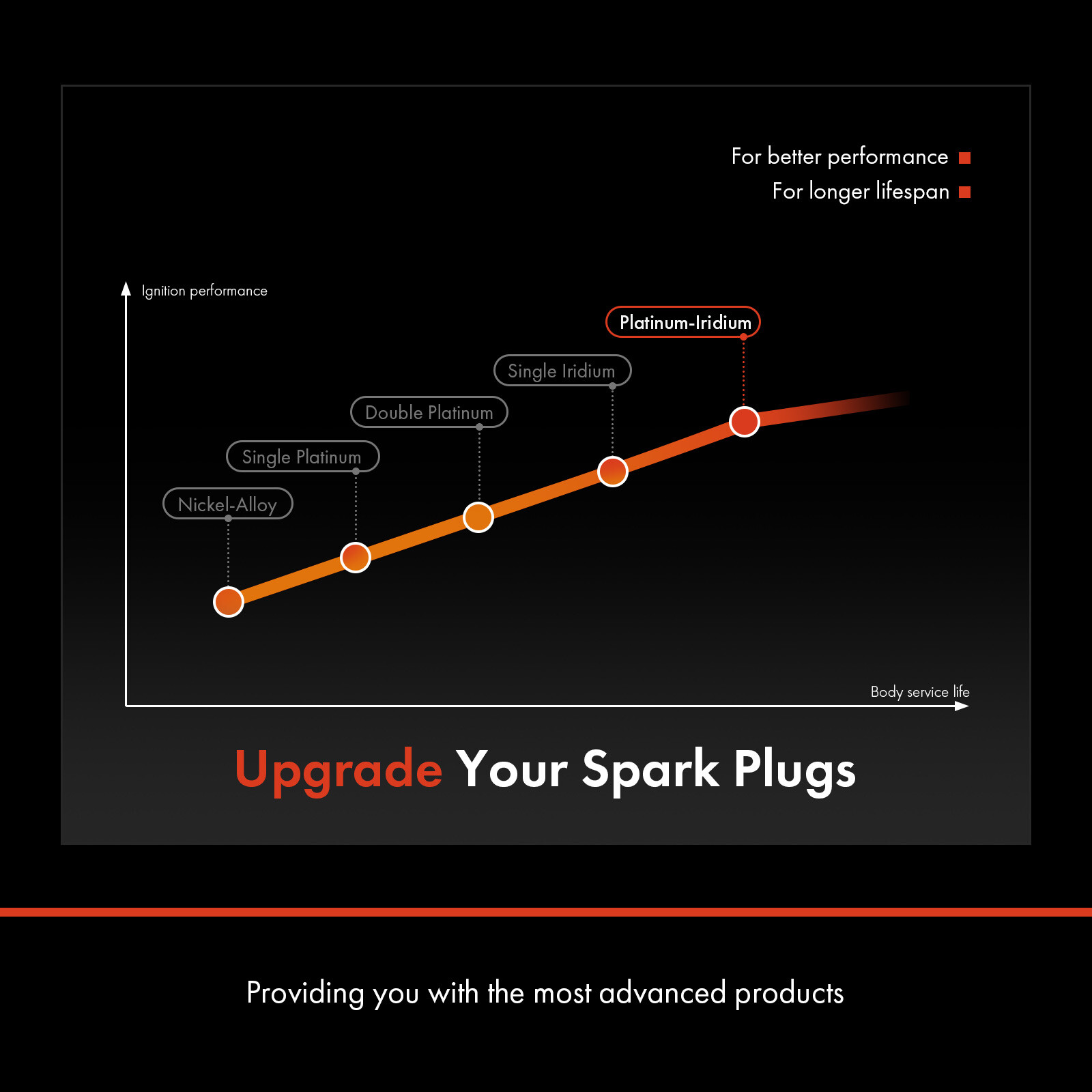 For better performance
For longer lifespan

Ignition performance

Platinum-Iridium
Single Iridium
Double Platinum
Single Platinum
Nickel-Alloy

Body service life

Upgrade Your Spark Plugs

Providing you with the most advanced products